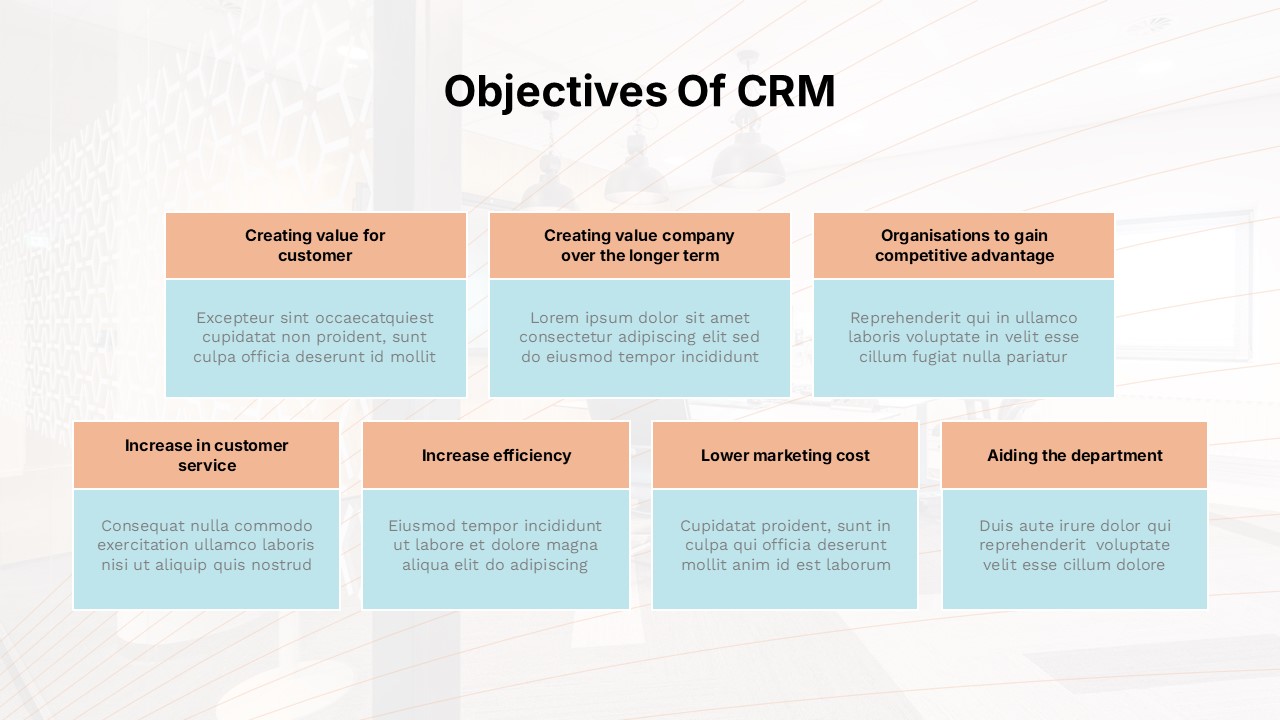 Objectives Of CRM

Creating value for customer

Excepteur sint occaecatquiest cupidatat non proident, sunt culpa officia deserunt id mollit

Creating value company over the longer term

Lorem ipsum dolor sit amet consectetur adipiscing elit sed do eiusmod tempor incididunt

Organisations to gain competitive advantage

Reprehenderit qui in ullamco laboris voluptate in velit esse cillum fugiat nulla pariatur

Increase in customer service

Consequat nulla commodo exercitation ullamco laboris nisi ut aliquip quis nostrud

Increase efficiency

Eiusmod tempor incididunt ut labore et dolore magna aliqua elit do adipiscing

Lower marketing cost

Cupidatat proident, sunt in culpa qui officia deserunt mollit anim id est laborum

Aiding the department

Duis aute irure dolor qui reprehenderit voluptate velit esse cillum dolore